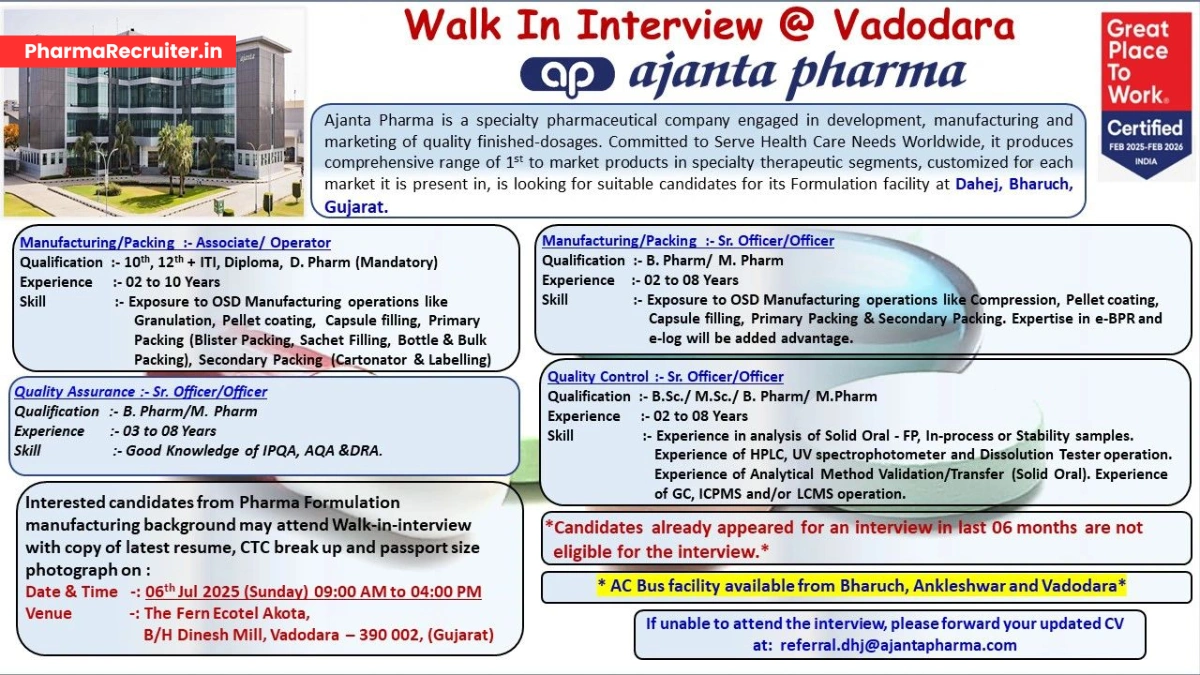 PharmaRecruiter.in

Walk In Interview @ Vadodara

ap ajanta pharma

Great Place To Work. Certified FEB 2025-FEB 2026 INDIA

Ajanta Pharma is a specialty pharmaceutical company engaged in development, manufacturing and marketing of quality finished-dosages. Committed to Serve Health Care Needs Worldwide, it produces comprehensive range of $1^{st}$ to market products in specialty therapeutic segments, customized for each market it is present in, is looking for suitable candidates for its Formulation facility at Dahej, Bharuch, Gujarat.

Manufacturing/Packing :- Associate/ Operator
Qualification :- $10^{th}$, $12^{th}$ + ITI, Diploma, D. Pharm (Mandatory)
Experience :- 02 to 10 Years
Skill :- Exposure to OSD Manufacturing operations like Granulation, Pellet coating, Capsule filling, Primary Packing (Blister Packing, Sachet Filling, Bottle & Bulk Packing), Secondary Packing (Cartonator & Labelling)

Quality Assurance :- Sr. Officer/Officer
Qualification :- B. Pharm/M. Pharm
Experience :- 03 to 08 Years
Skill :- Good Knowledge of IPQA, AQA &DRA.

Interested candidates from Pharma Formulation manufacturing background may attend Walk-in-interview with copy of latest resume, CTC break up and passport size photograph on :
Date & Time -: $06^{th}$ Jul 2025 (Sunday) 09:00 AM to 04:00 PM
Venue -: The Fern Ecotel Akota, B/H Dinesh Mill, Vadodara – 390 002, (Gujarat)

Manufacturing/Packing :- Sr. Officer/Officer
Qualification :- B. Pharm/ M. Pharm
Experience :- 02 to 08 Years
Skill :- Exposure to OSD Manufacturing operations like Compression, Pellet coating, Capsule filling, Primary Packing & Secondary Packing. Expertise in e-BPR and e-log will be added advantage.

Quality Control :- Sr. Officer/Officer
Qualification :- B.Sc./ M.Sc./ B. Pharm/ M.Pharm
Experience :- 02 to 08 Years
Skill :- Experience in analysis of Solid Oral - FP, In-process or Stability samples. Experience of HPLC, UV spectrophotometer and Dissolution Tester operation. Experience of Analytical Method Validation/Transfer (Solid Oral). Experience of GC, ICPMS and/or LCMS operation.

*Candidates already appeared for an interview in last 06 months are not eligible for the interview.*

* AC Bus facility available from Bharuch, Ankleshwar and Vadodara*

If unable to attend the interview, please forward your updated CV at: referral.dhj@ajantapharma.com